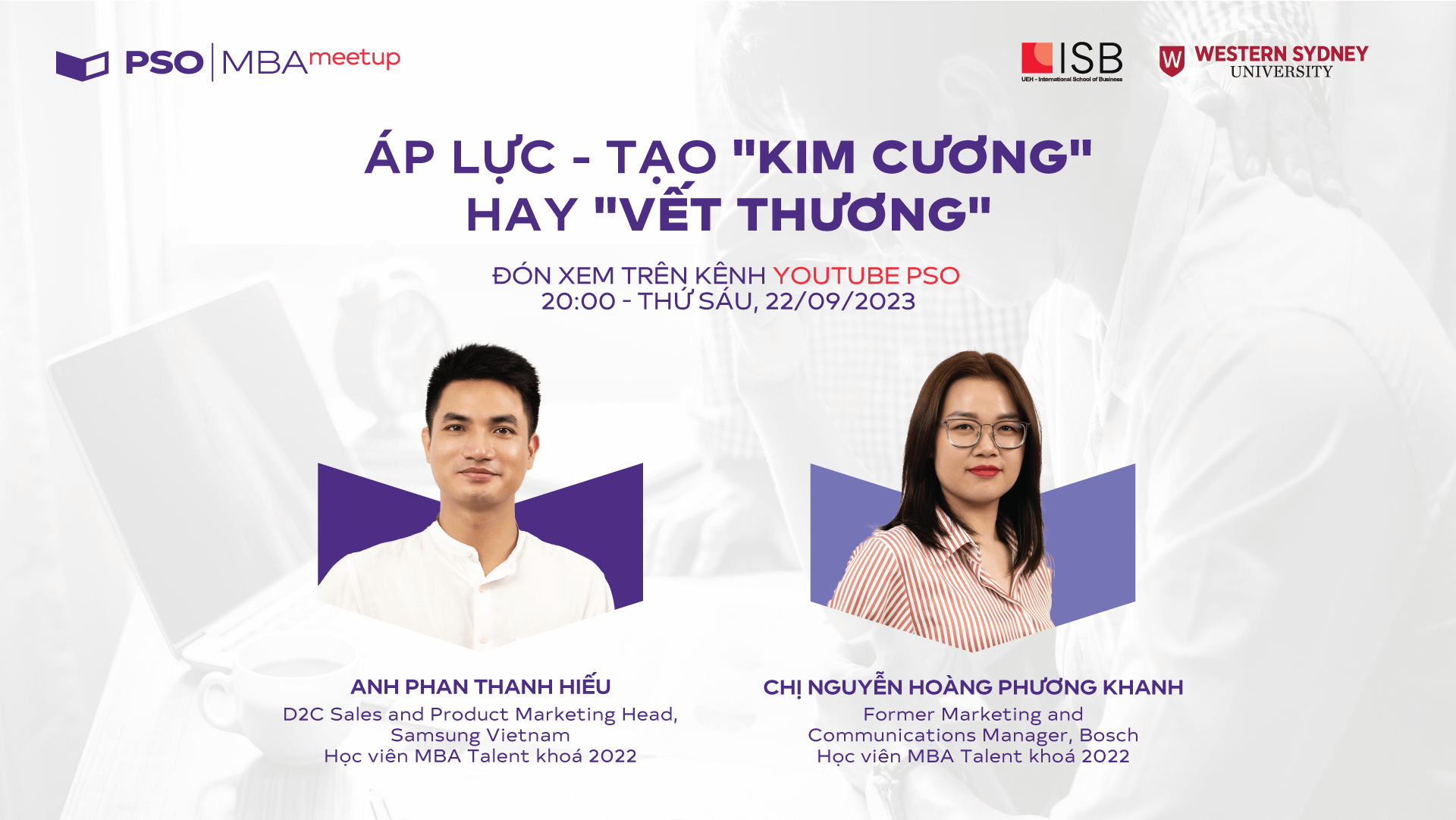 PSO | MBA meetup

ISB
UEH - International School of Business

W WESTERN SYDNEY UNIVERSITY

ÁP LỰC - TẠO "KIM CƯƠNG" HAY "VẾT THƯƠNG"

ĐÓN XEM TRÊN KÊNH YOUTUBE PSO
20:00 - THỨ SÁU, 22/09/2023

ANH PHAN THANH HIẾU
D2C Sales and Product Marketing Head, Samsung Vietnam
Học viên MBA Talent khoá 2022

CHỊ NGUYỄN HOÀNG PHƯƠNG KHANH
Former Marketing and Communications Manager, Bosch
Học viên MBA Talent khoá 2022